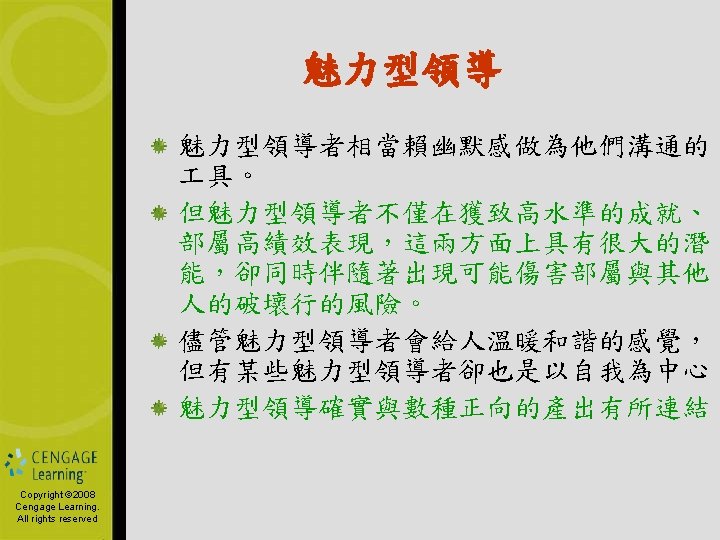 魅力型領導

魅力型領導者相當賴幽默感做為他們溝通的工具。

但魅力型領導者不僅在獲致高水準的成就、部屬高績效表現，這兩方面上具有很大的潛能，卻同時伴隨著出現可能傷害部屬與其他人的破壞行的風險。

儘管魅力型領導者會給人溫暖和諧的感覺，但有某些魅力型領導者卻也是以自我為中心

魅力型領導確實與數種正向的產出有所連結

CENGAGE Learning

Copyright©2008 Cengage Learning. All rights reserved